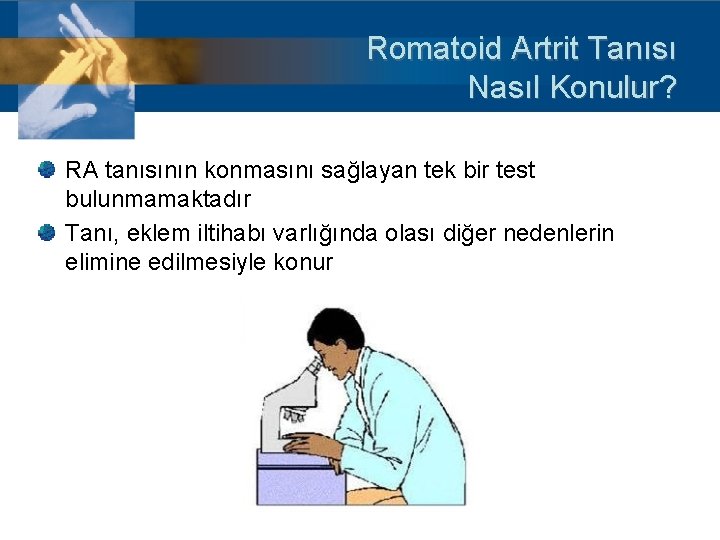 Romatoid Artrit Tanısı Nasıl Konulur?

RA tanısının konmasını sağlayan tek bir test bulunmamaktadır

Tanı, eklem iltihabı varlığında olası diğer nedenlerin elimine edilmesiyle konur